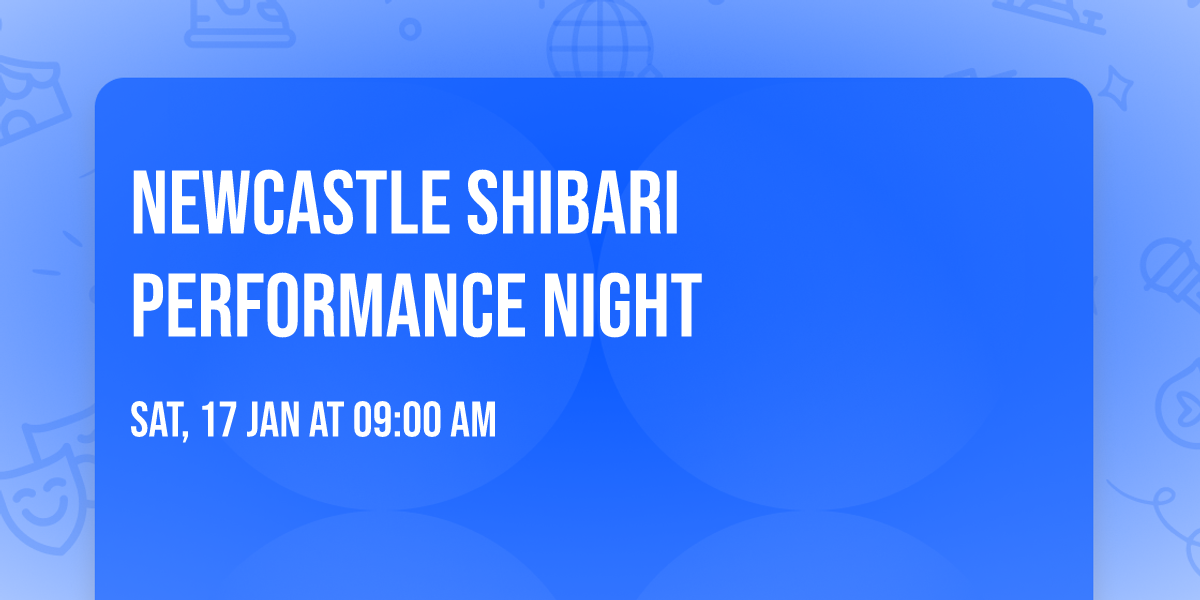 NEWCASTLE SHIBARI PERFORMANCE NIGHT

SAT, 17 JAN AT 09:00 AM